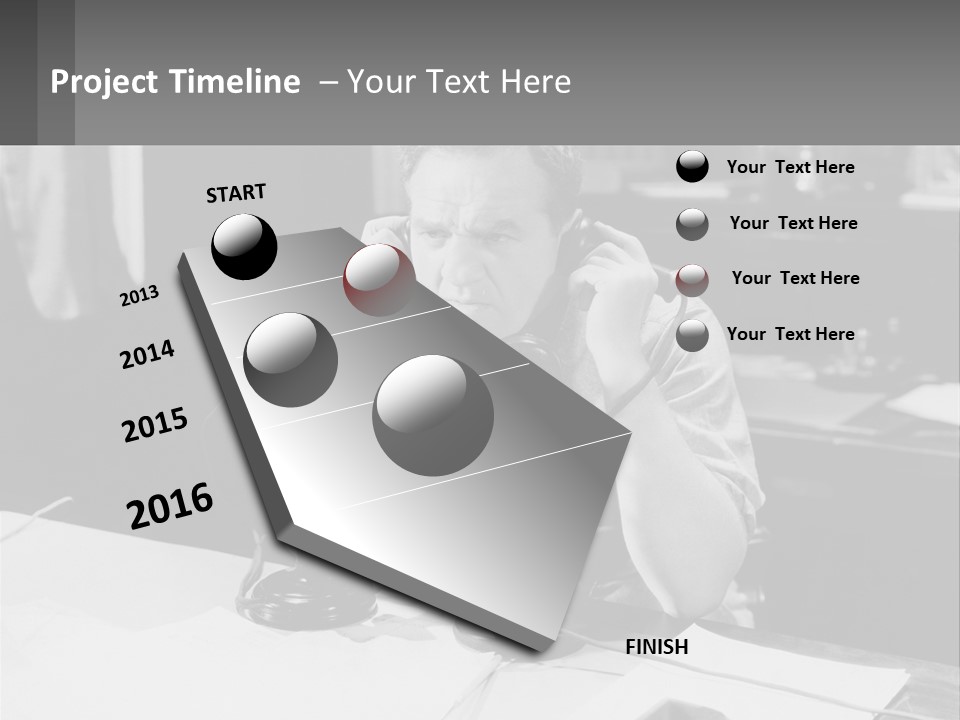 Project Timeline – Your Text Here

START

2013

2014

2015

2016

FINISH

Your Text Here

Your Text Here

Your Text Here

Your Text Here